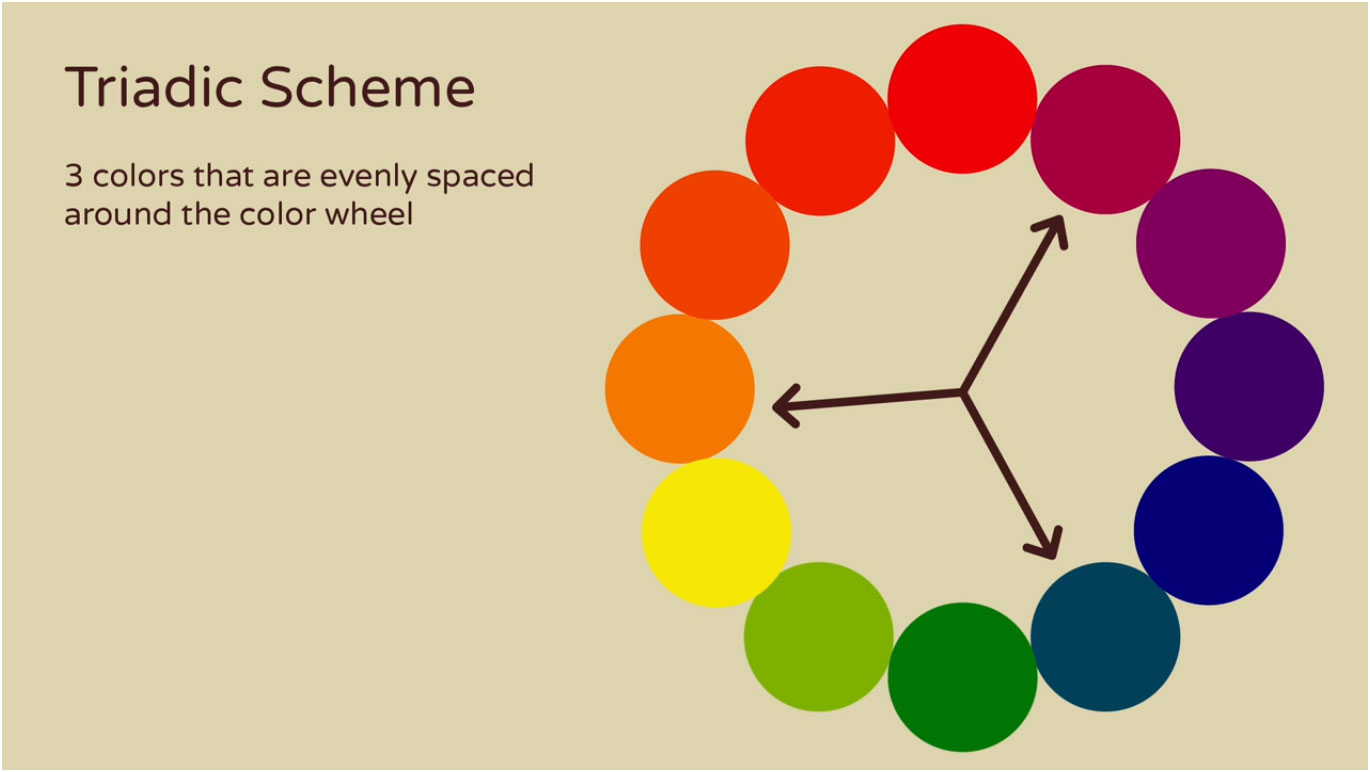 Triadic Scheme

3 colors that are evenly spaced around the color wheel